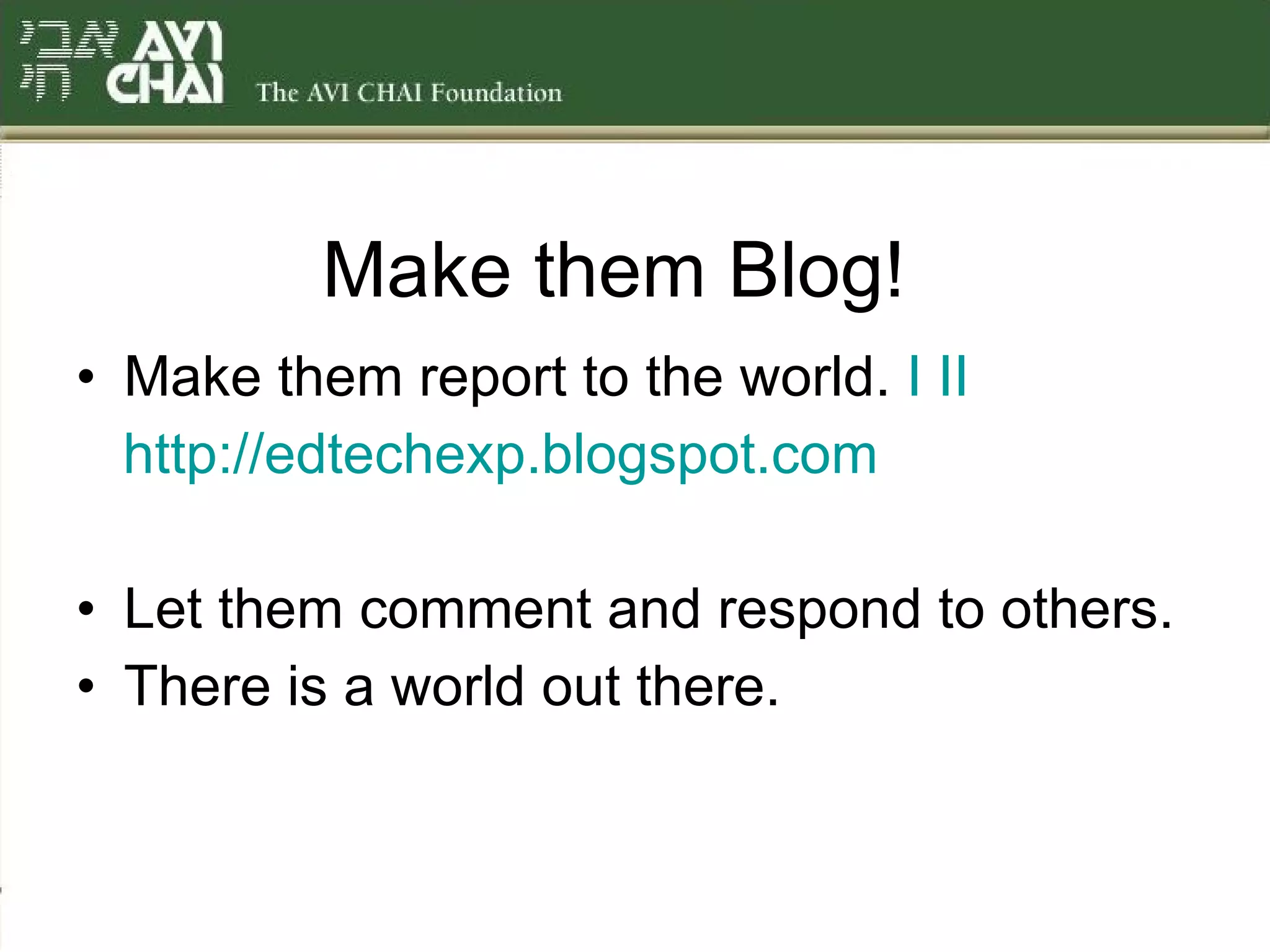 אבי חי AVI CHAI The AVI CHAI Foundation

Make them Blog!

• Make them report to the world. I II http://edtechexp.blogspot.com

• Let them comment and respond to others.
• There is a world out there.